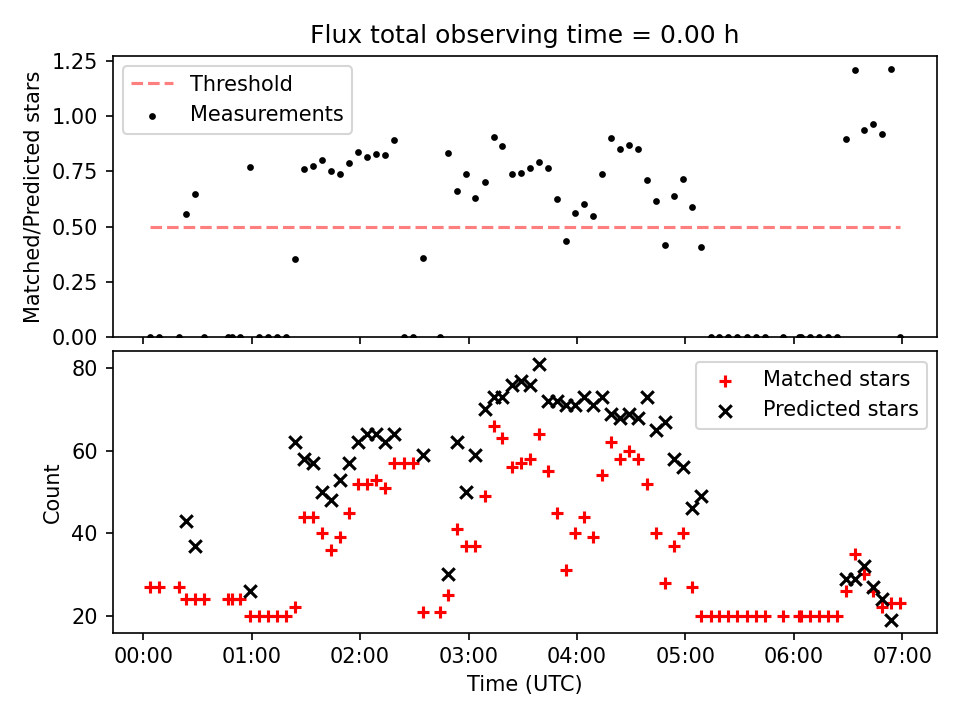 Flux total observing time = 0.00 h

Threshold
Measurements

Matched/Predicted stars

1.25
1.00
0.75
0.50
0.25
0.00

Matched stars
Predicted stars

Count

80
60
40
20

00:00
01:00
02:00
03:00
04:00
05:00
06:00
07:00

Time (UTC)